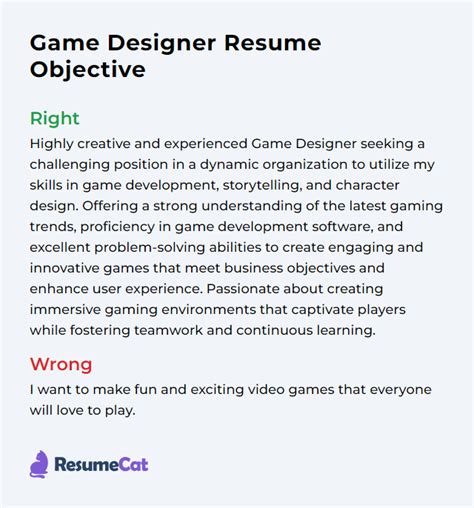 Game Designer Resume Objective

Right

Highly creative and experienced Game Designer seeking a challenging position in a dynamic organization to utilize my skills in game development, storytelling, and character design. Offering a strong understanding of the latest gaming trends, proficiency in game development software, and excellent problem-solving abilities to create engaging and innovative games that meet business objectives and enhance user experience. Passionate about creating immersive gaming environments that captivate players while fostering teamwork and continuous learning.

Wrong

I want to make fun and exciting video games that everyone will love to play.

ResumeCat